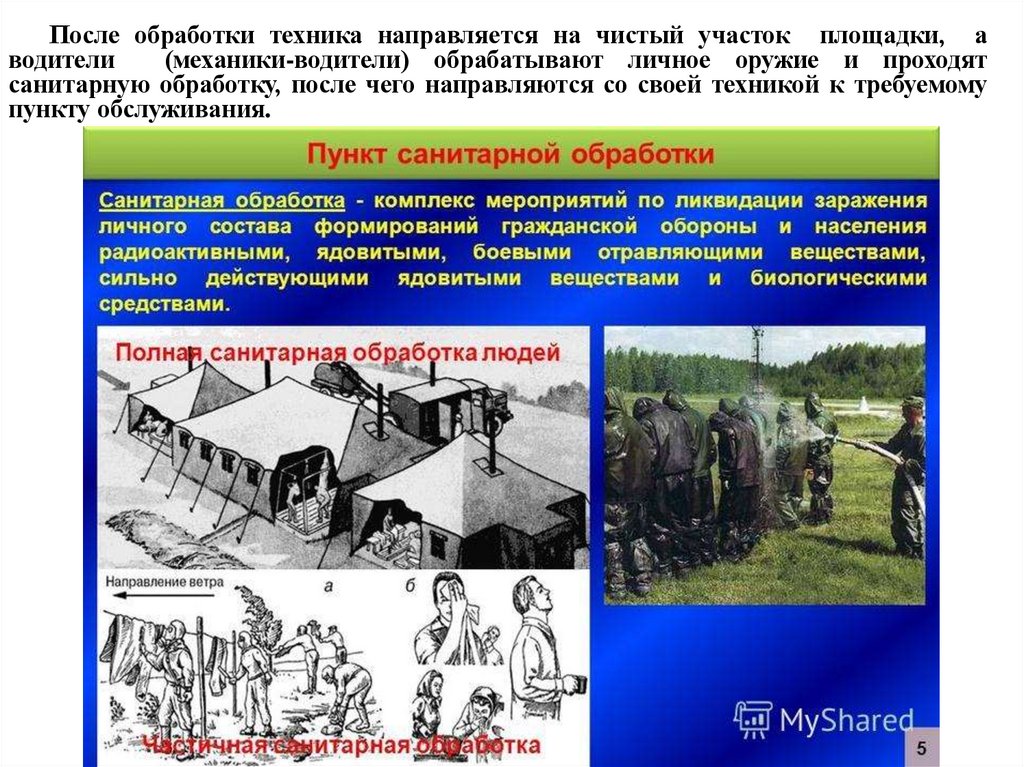 После обработки техника направляется на чистый участок площадки, а водители (механики-водители) обрабатывают личное оружие и проходят санитарную обработку, после чего направляются со своей техникой к требуемому пункту обслуживания.

Пункт санитарной обработки

Санитарная обработка - комплекс мероприятий по ликвидации заражения личного состава формирований гражданской обороны и населения радиоактивными, ядовитыми, боевыми отравляющими веществами, сильно действующими ядовитыми веществами и биологическими средствами.

Полная санитарная обработка людей

Направление ветра

а

б

Частичная санитарная обработка

MyShared

5